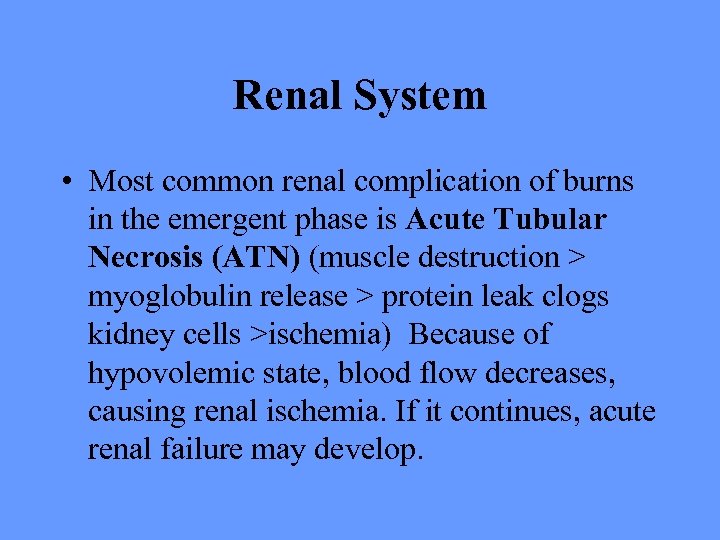 Renal System

• Most common renal complication of burns in the emergent phase is Acute Tubular Necrosis (ATN) (muscle destruction > myoglobulin release > protein leak clogs kidney cells >ischemia) Because of hypovolemic state, blood flow decreases, causing renal ischemia. If it continues, acute renal failure may develop.